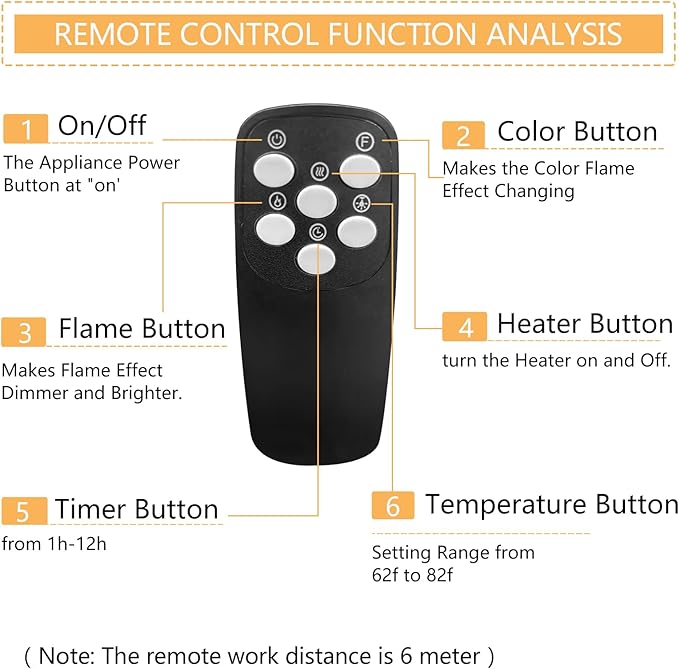 REMOTE CONTROL FUNCTION ANALYSIS

1 On/Off
The Appliance Power Button at "on'

2 Color Button
Makes the Color Flame Effect Changing

F

3 Flame Button
Makes Flame Effect Dimmer and Brighter.

4 Heater Button
turn the Heater on and Off.

5 Timer Button
from 1h-12h

6 Temperature Button
Setting Range from 62f to 82f

( Note: The remote work distance is 6 meter )